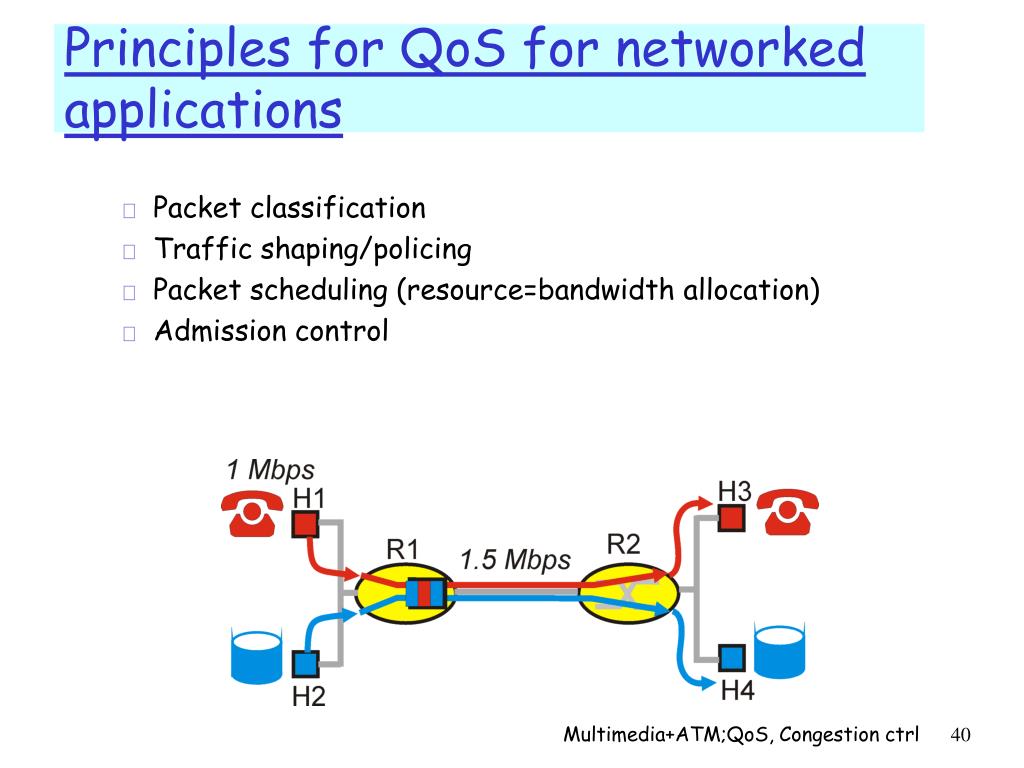 Principles for QoS for networked applications

Packet classification
Traffic shaping/policing
Packet scheduling (resource=bandwidth allocation)
Admission control

1 Mbps
H1
R1
1.5 Mbps
R2
H3
H2
H4

Multimedia+ATM;QoS, Congestion ctrl 40